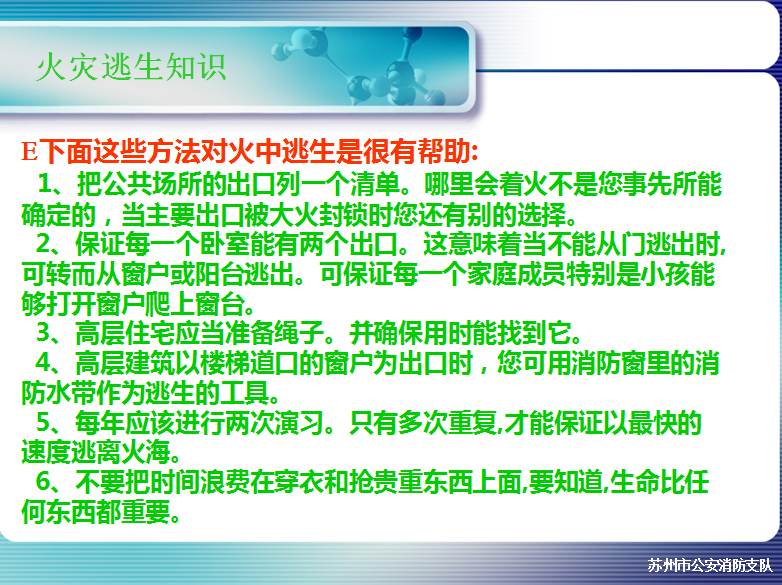 火灾逃生知识

E下面这些方法对火中逃生是很有帮助:

1、把公共场所的出口列一个清单。哪里会着火不是您事先所能确定的，当主要出口被大火封锁时您还有别的选择。

2、保证每一个卧室能有两个出口。这意味着当不能从门逃出时,可转而从窗户或阳台逃出。可保证每一个家庭成员特别是小孩能够打开窗户爬上窗台。

3、高层住宅应当准备绳子。并确保用时能找到它。

4、高层建筑以楼梯道口的窗户为出口时，您可用消防窗里的消防水带作为逃生的工具。

5、每年应该进行两次演习。只有多次重复,才能保证以最快的速度逃离火海。

6、不要把时间浪费在穿衣和抢贵重东西上面,要知道,生命比任何东西都重要。

苏州市公安消防支队